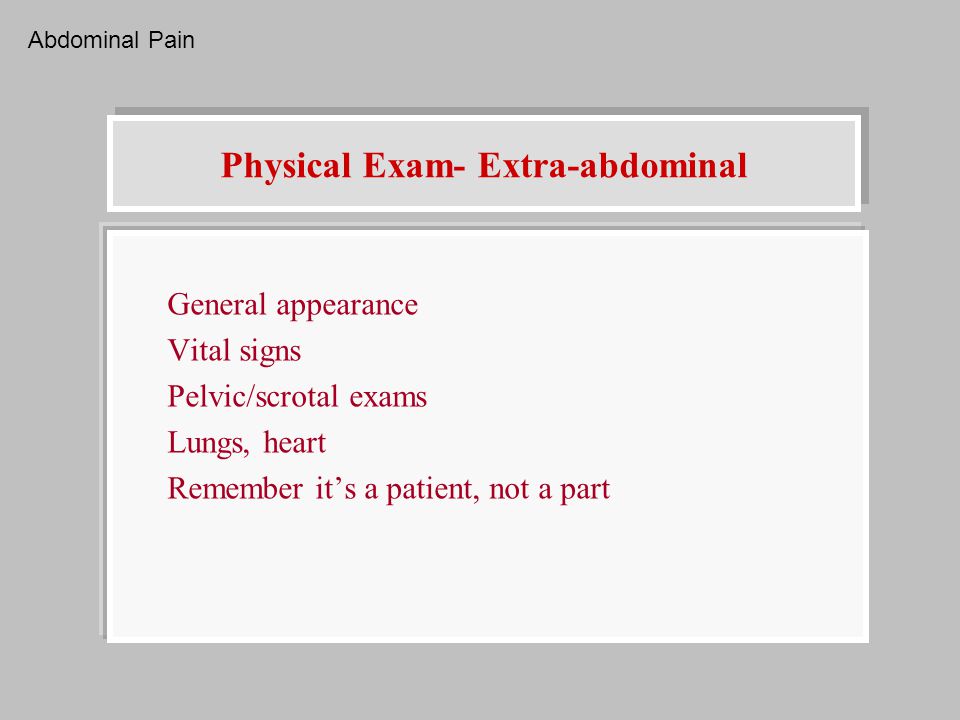 Abdominal Pain

Physical Exam- Extra-abdominal

General appearance
Vital signs
Pelvic/scrotal exams
Lungs, heart
Remember it’s a patient, not a part